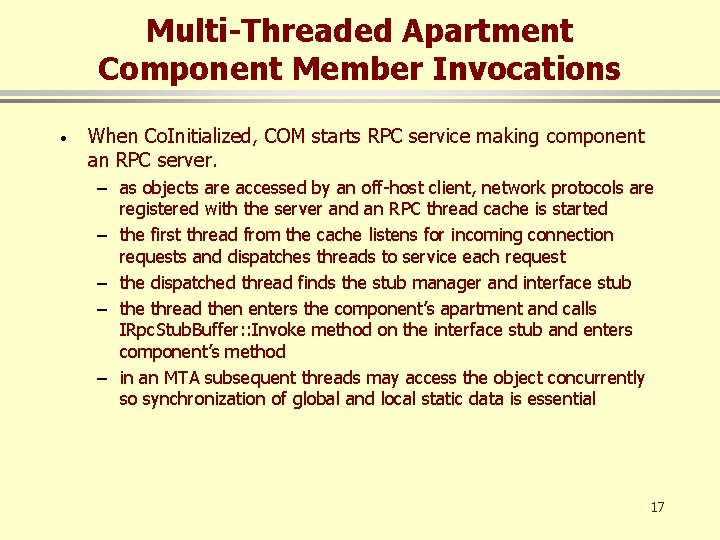 Multi-Threaded Apartment Component Member Invocations

• When CoInitialized, COM starts RPC service making component an RPC server.

– as objects are accessed by an off-host client, network protocols are registered with the server and an RPC thread cache is started

– the first thread from the cache listens for incoming connection requests and dispatches threads to service each request

– the dispatched thread finds the stub manager and interface stub

– the thread then enters the component's apartment and calls IRpcStubBuffer::Invoke method on the interface stub and enters component's method

– in an MTA subsequent threads may access the object concurrently so synchronization of global and local static data is essential

17